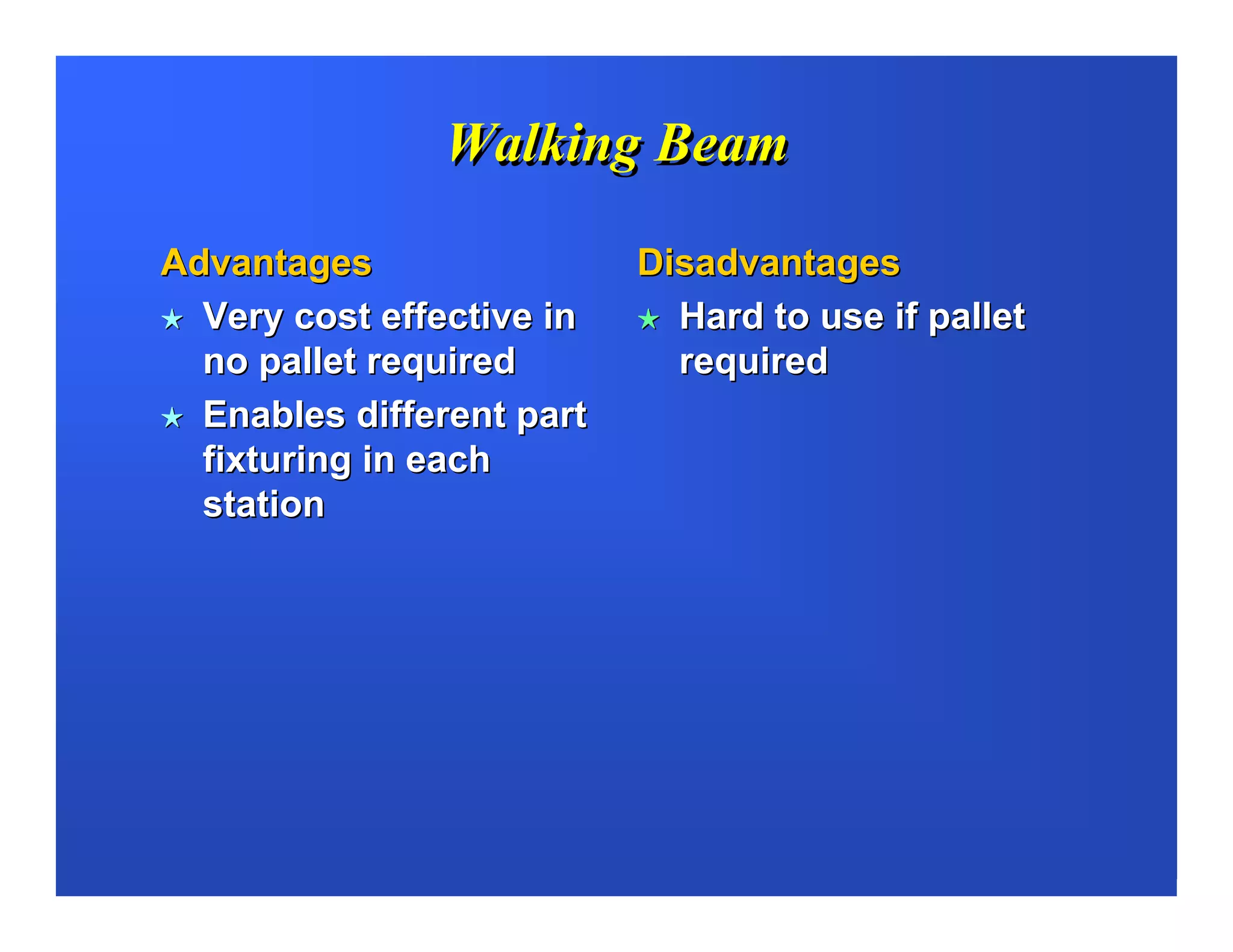 Walking Beam

Advantages

★ Very cost effective in no pallet required

★ Enables different part fixturing in each station

Disadvantages

★ Hard to use if pallet required